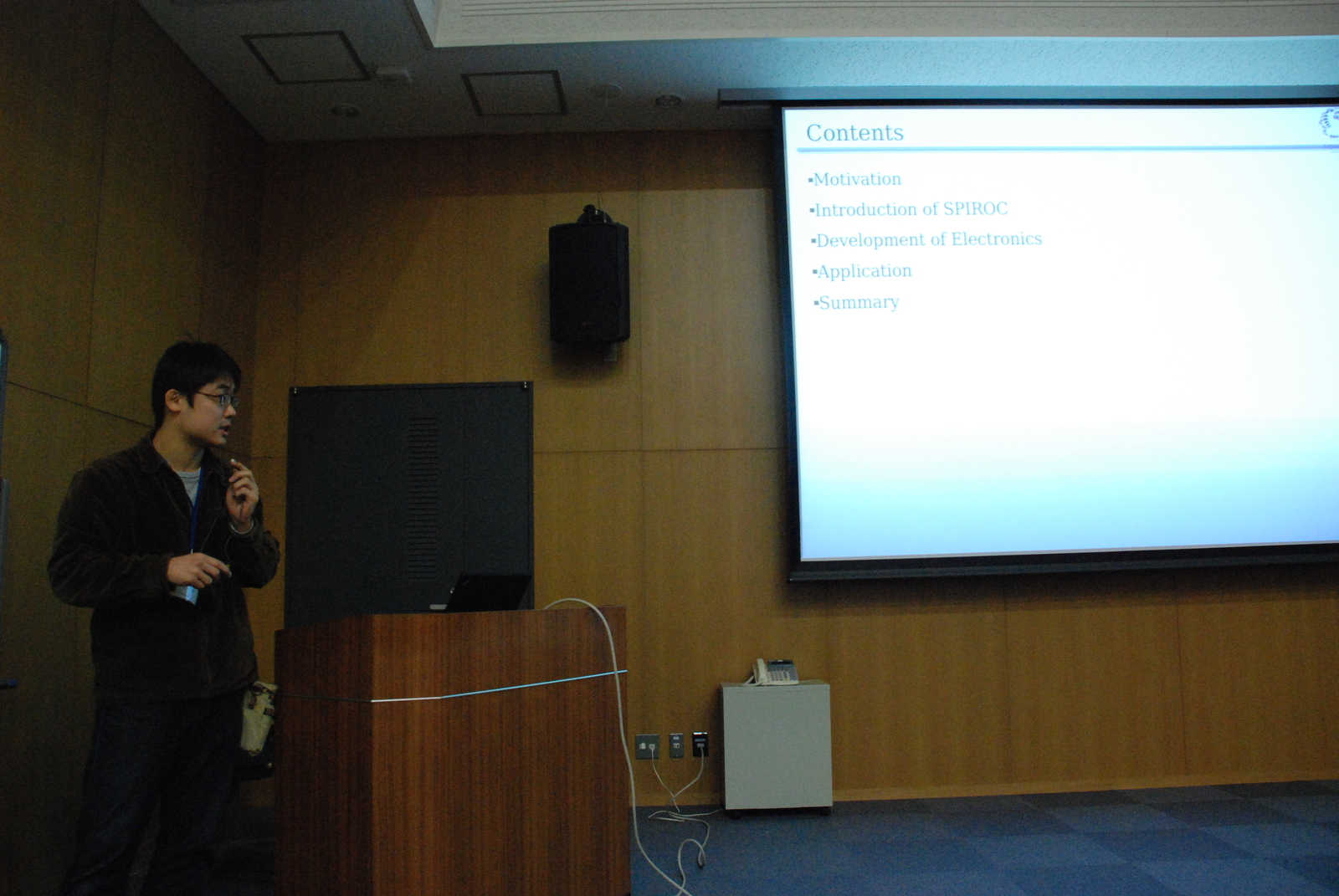 Contents

▪Motivation
▪Introduction of SPIROC
▪Development of Electronics
▪Application
▪Summary